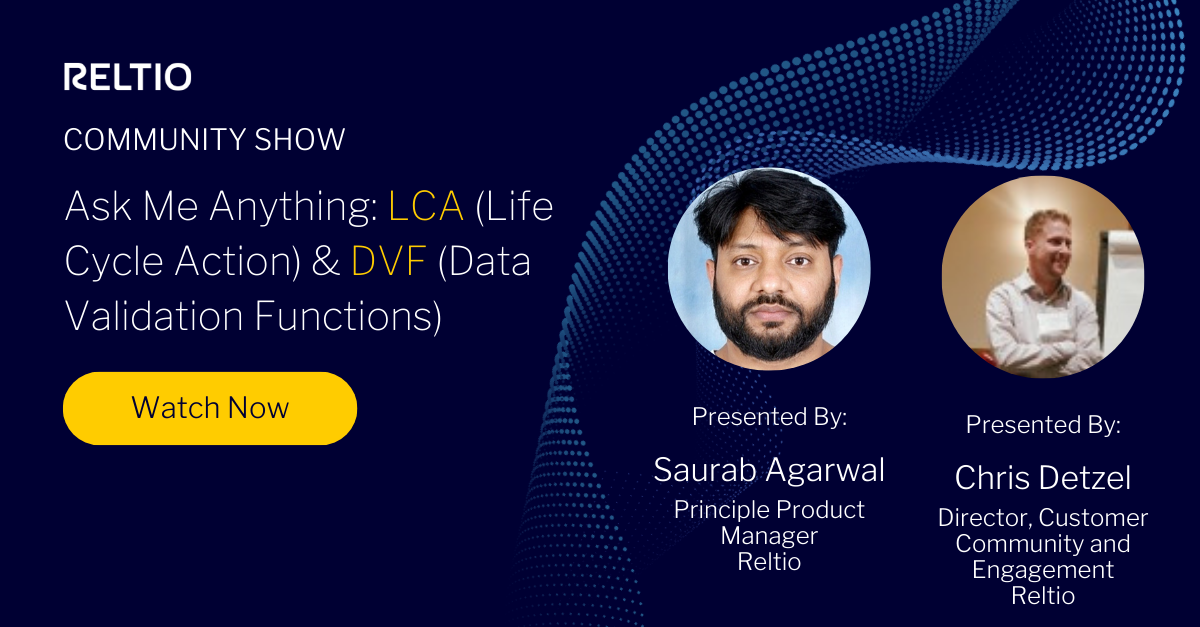 RELTIO

COMMUNITY SHOW

Ask Me Anything: LCA (Life Cycle Action) & DVF (Data Validation Functions)

Watch Now

Presented By:
Saurab Agarwal
Principle Product Manager
Reltio

Presented By:
Chris Detzel
Director, Customer Community and Engagement
Reltio